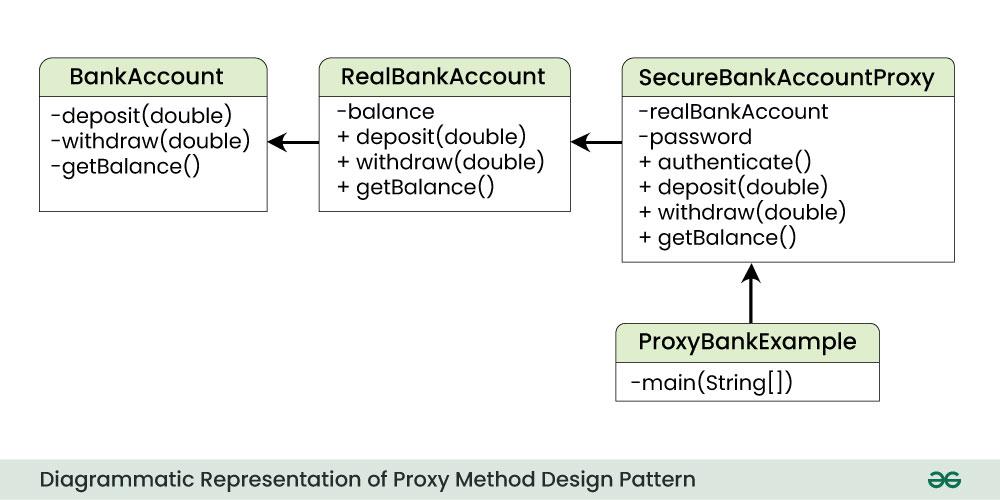 BankAccount
-deposit(double)
-withdraw(double)
-getBalance()

RealBankAccount
-balance
+ deposit(double)
+ withdraw(double)
+ getBalance()

SecureBankAccountProxy
-realBankAccount
-password
+ authenticate()
+ deposit(double)
+ withdraw(double)
+ getBalance()

ProxyBankExample
-main(String[])

Diagrammatic Representation of Proxy Method Design Pattern